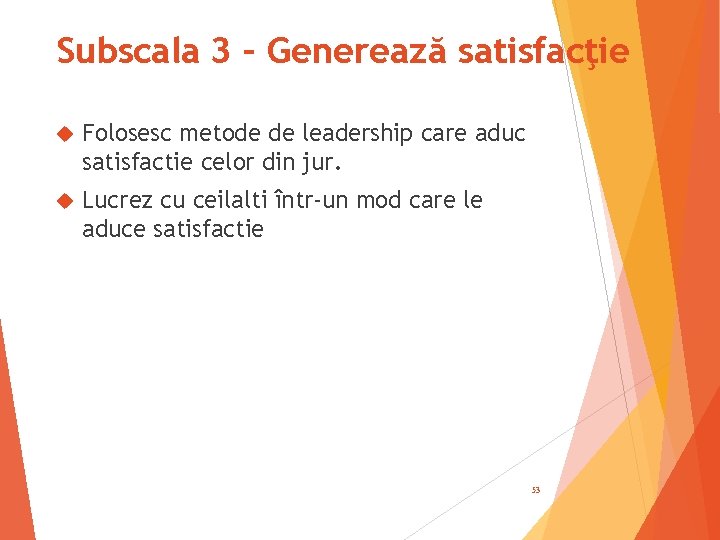 Subscala 3 – Generează satisfacţie

Folosesc metode de leadership care aduc satisfactie celor din jur.

Lucrez cu ceilalti într-un mod care le aduce satisfactie

53